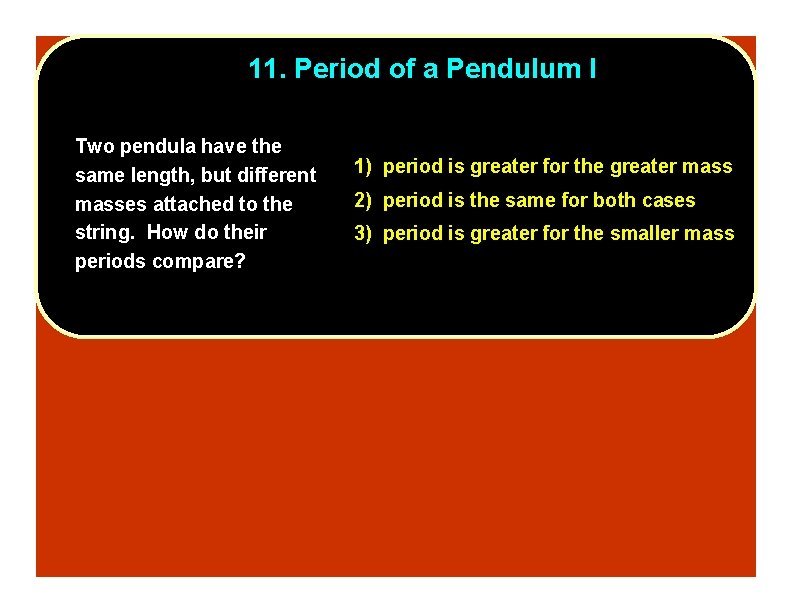 11. Period of a Pendulum I

Two pendula have the same length, but different masses attached to the string. How do their periods compare?

1) period is greater for the greater mass
2) period is the same for both cases
3) period is greater for the smaller mass